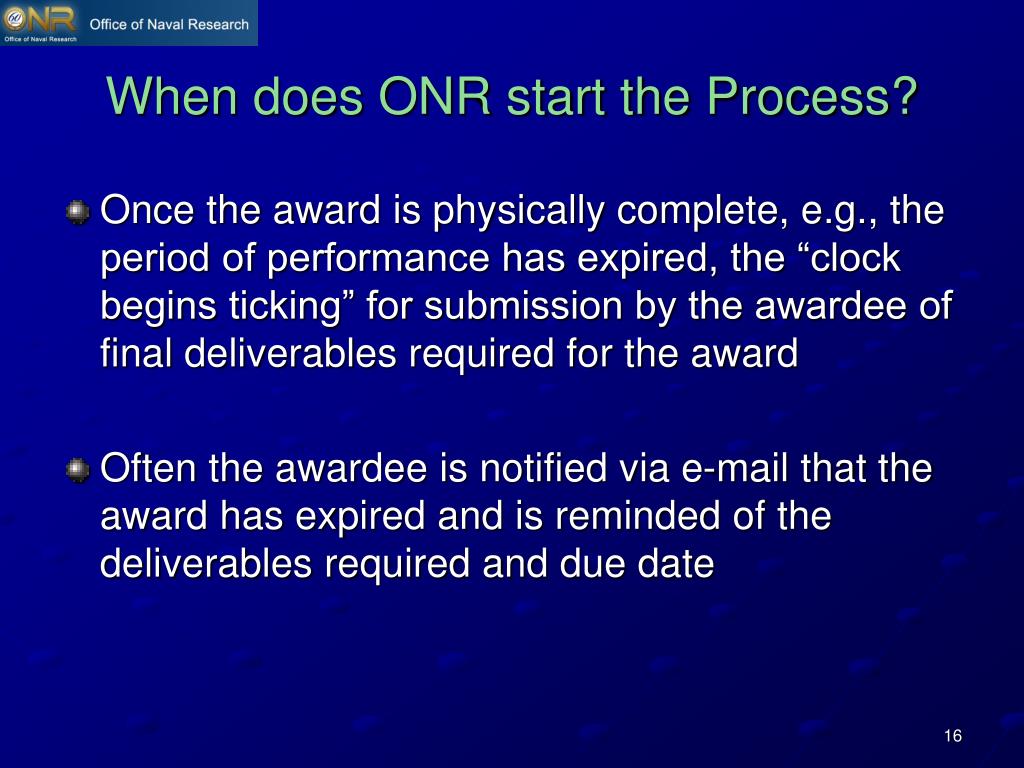 ONR Office of Naval Research

Office of Naval Research

When does ONR start the Process?

Once the award is physically complete, e.g., the period of performance has expired, the “clock begins ticking” for submission by the awardee of final deliverables required for the award

Often the awardee is notified via e-mail that the award has expired and is reminded of the deliverables required and due date

16